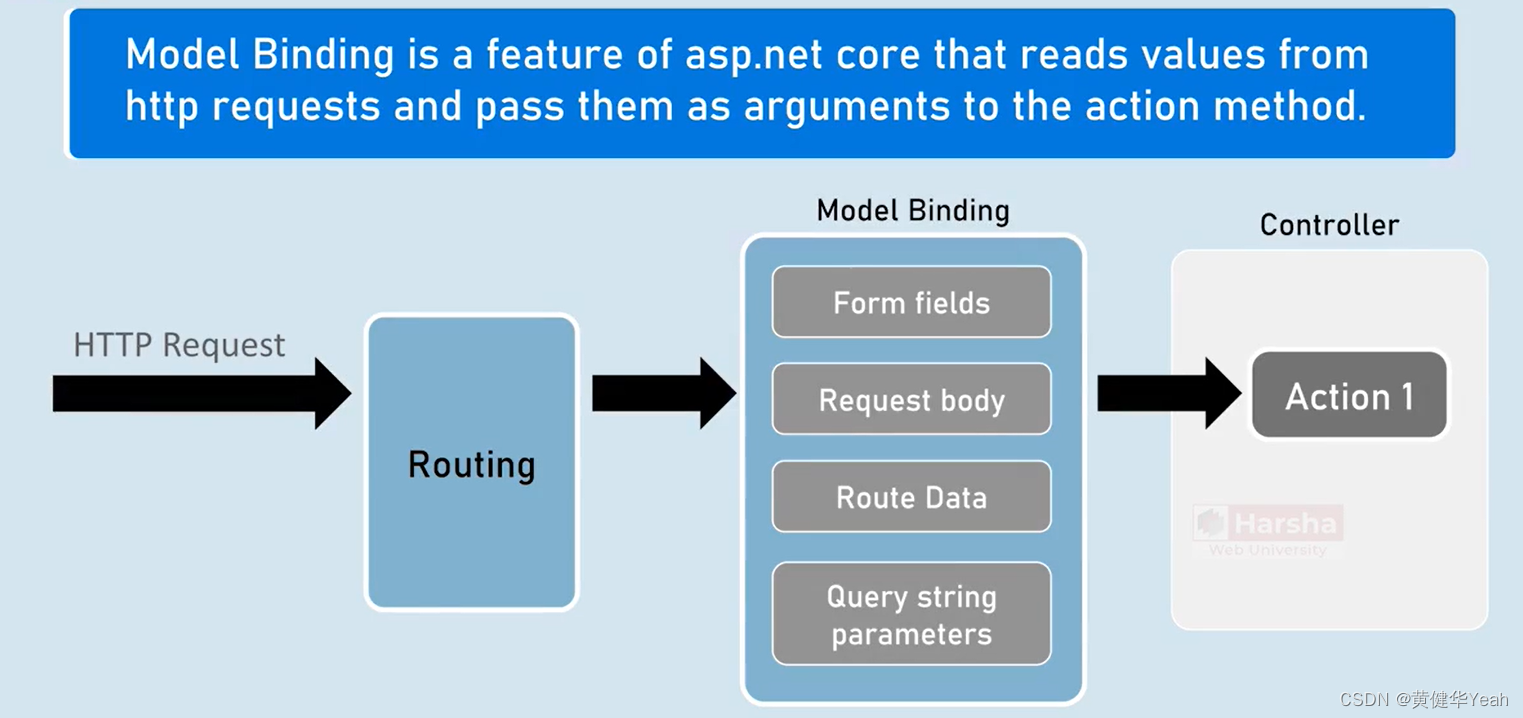 Model Binding is a feature of asp.net core that reads values from http requests and pass them as arguments to the action method.

HTTP Request

Routing

Model Binding

Form fields

Request body

Route Data

Query string parameters

Controller

Action 1

Harsha
Web University

CSDN @黄健华Yeah